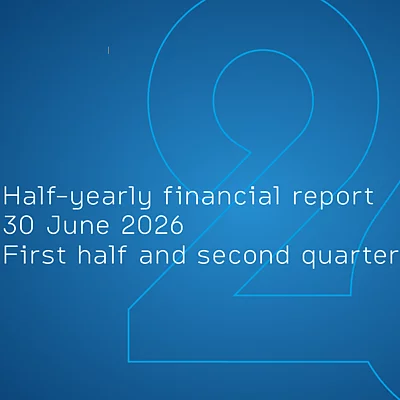 Half-yearly financial report
30 June 2026
First half and second quarter